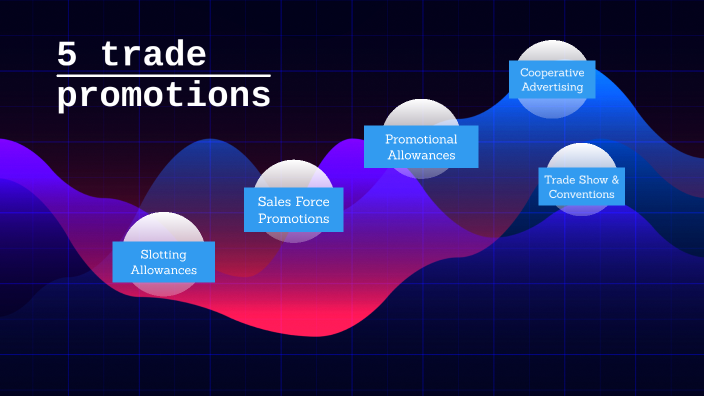 5 trade promotions

Slotting Allowances

Sales Force Promotions

Promotional Allowances

Cooperative Advertising

Trade Show & Conventions